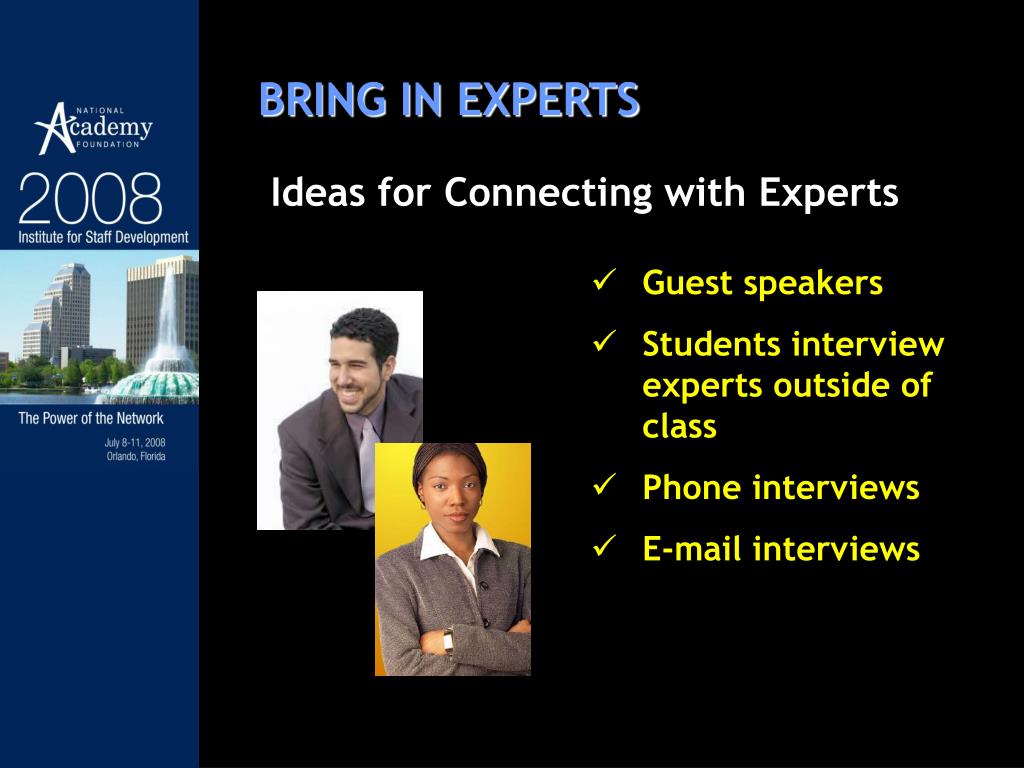 NATIONAL
Academy
FOUNDATION
2008
Institute for Staff Development

The Power of the Network
July 8-11, 2008
Orlando, Florida

BRING IN EXPERTS

Ideas for Connecting with Experts

✓ Guest speakers
✓ Students interview experts outside of class
✓ Phone interviews
✓ E-mail interviews